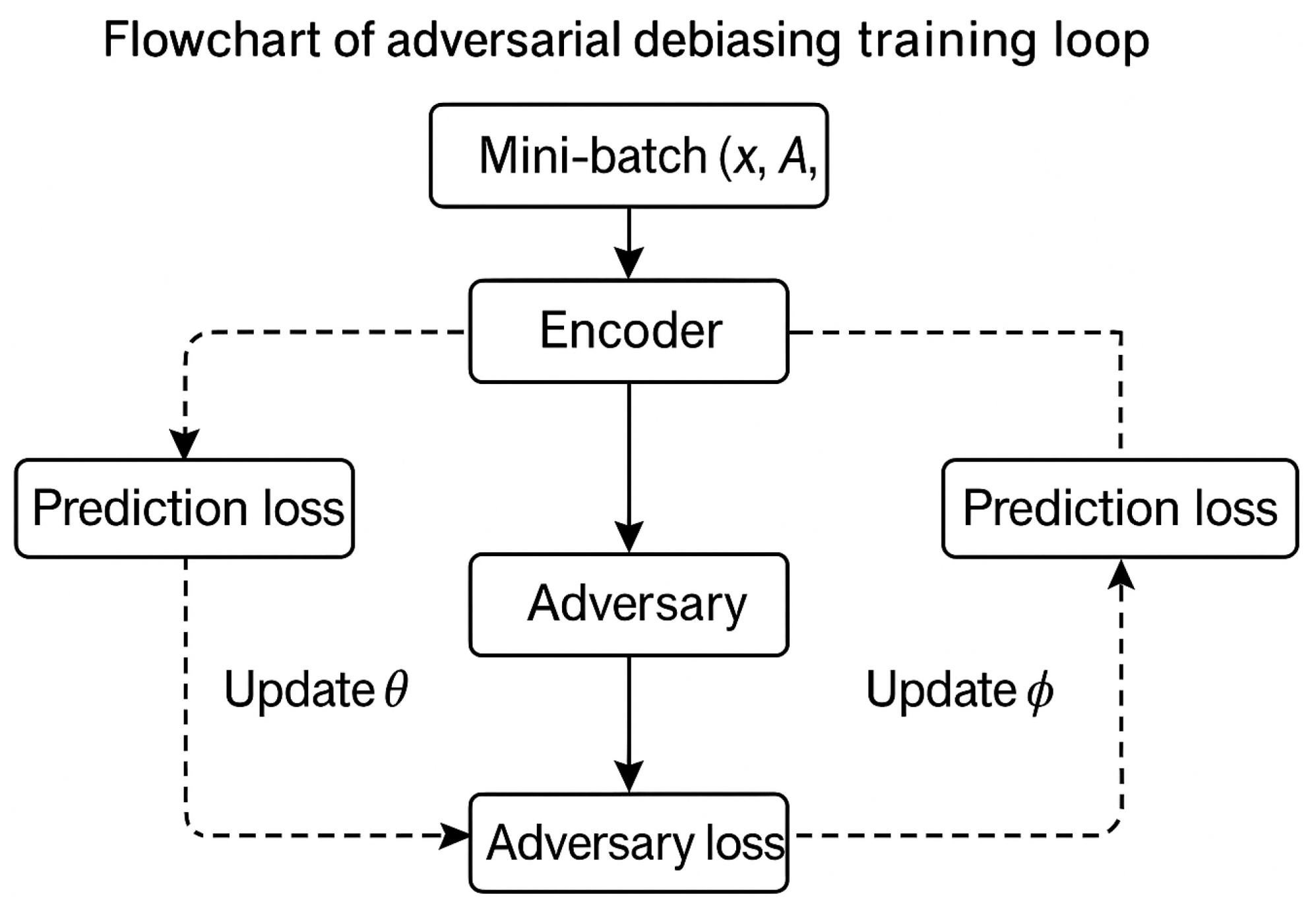 Flowchart of adversarial debiasing training loop

Mini-batch ($x$, $A$,

Encoder

Prediction loss

Prediction loss

Adversary

Update $\theta$

Update $\phi$

Adversary loss